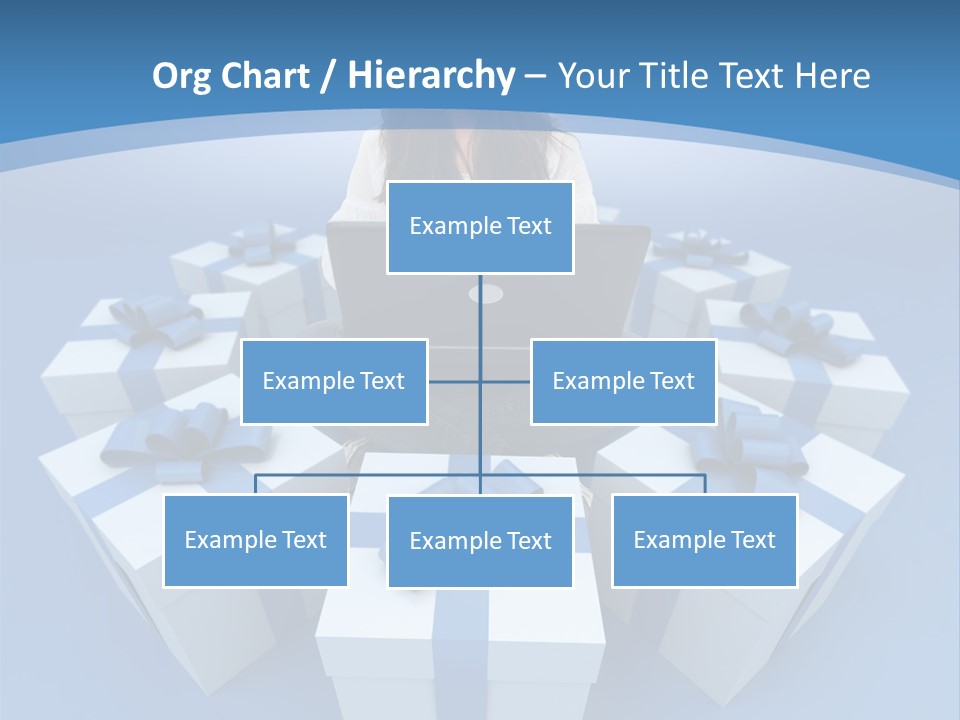 Org Chart / Hierarchy – Your Title Text Here

Example Text

Example Text

Example Text

Example Text

Example Text

Example Text